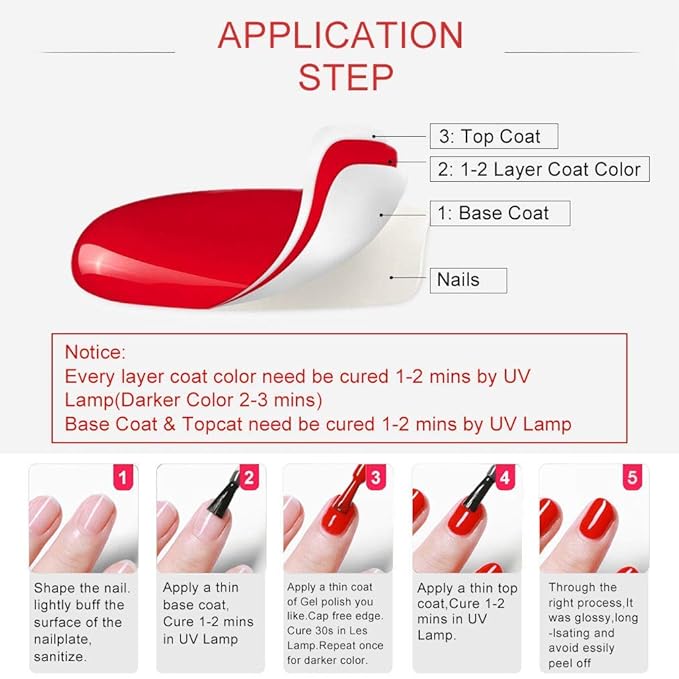 APPLICATION STEP

3: Top Coat

2: 1-2 Layer Coat Color

1: Base Coat

Nails

Notice:
Every layer coat color need be cured 1-2 mins by UV Lamp(Darker Color 2-3 mins)
Base Coat & Topcat need be cured 1-2 mins by UV Lamp

1
Shape the nail. lightly buff the surface of the nailplate, sanitize.

2
Apply a thin base coat, Cure 1-2 mins in UV Lamp

3
Apply a thin coat of Gel polish you like.Cap free edge. Cure 30s in Les Lamp.Repeat once for darker color.

4
Apply a thin top coat,Cure 1-2 mins in UV Lamp.

5
Through the right process,It was glossy,long -lsating and avoid essily peel off